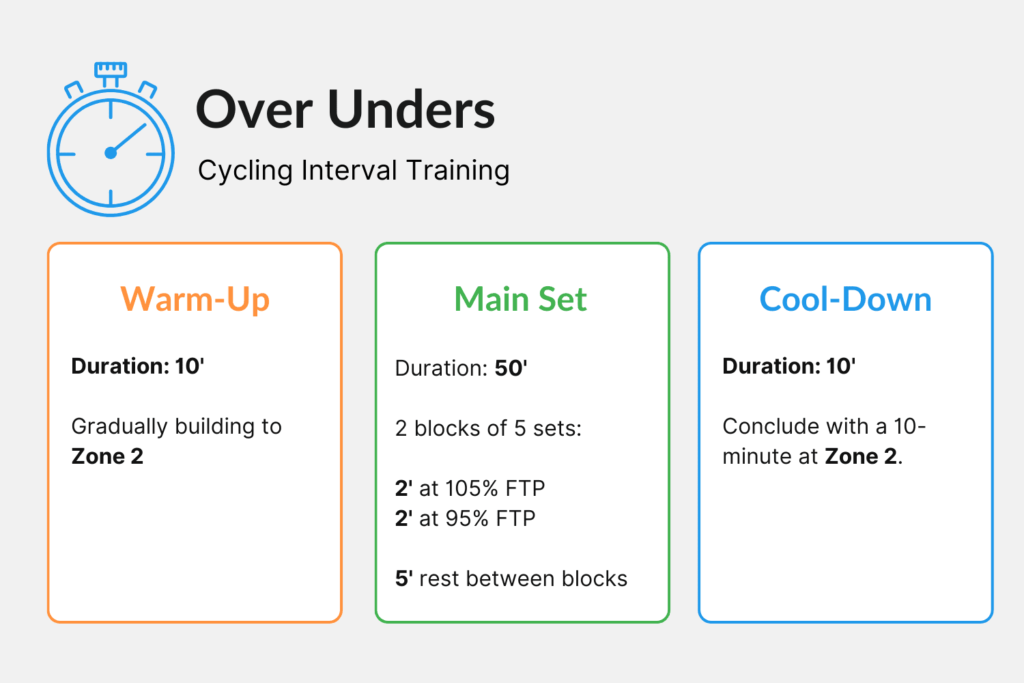 Over Unders

Cycling Interval Training

Warm-Up

Duration: 10'

Gradually building to Zone 2

Main Set

Duration: 50'

2 blocks of 5 sets:

2' at 105% FTP
2' at 95% FTP

5' rest between blocks

Cool-Down

Duration: 10'

Conclude with a 10-minute at Zone 2.